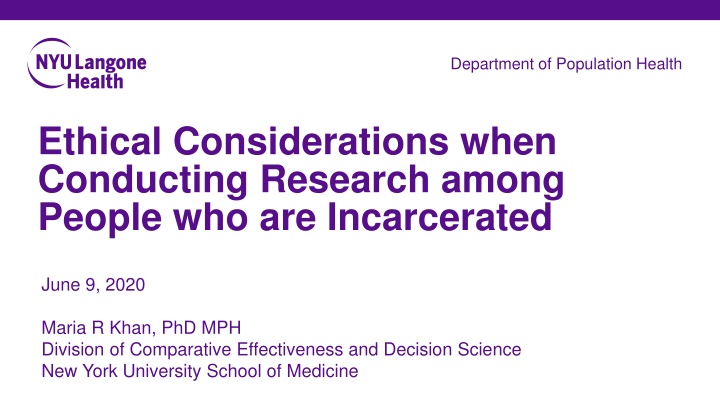 NYU Langone Health

Department of Population Health

Ethical Considerations when Conducting Research among People who are Incarcerated

June 9, 2020

Maria R Khan, PhD MPH
Division of Comparative Effectiveness and Decision Science
New York University School of Medicine